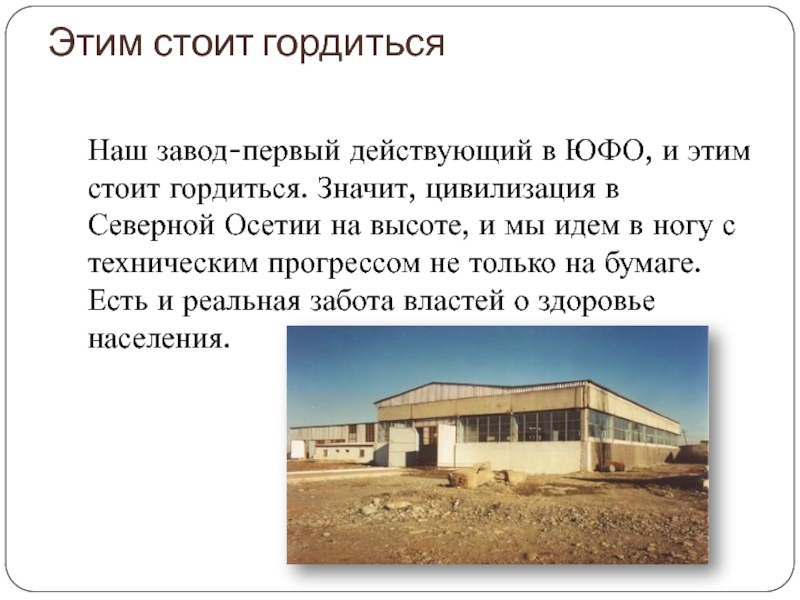 Этим стоит гордиться

Наш завод-первый действующий в ЮФО, и этим стоит гордиться. Значит, цивилизация в Северной Осетии на высоте, и мы идем в ногу с техническим прогрессом не только на бумаге. Есть и реальная забота властей о здоровье населения.